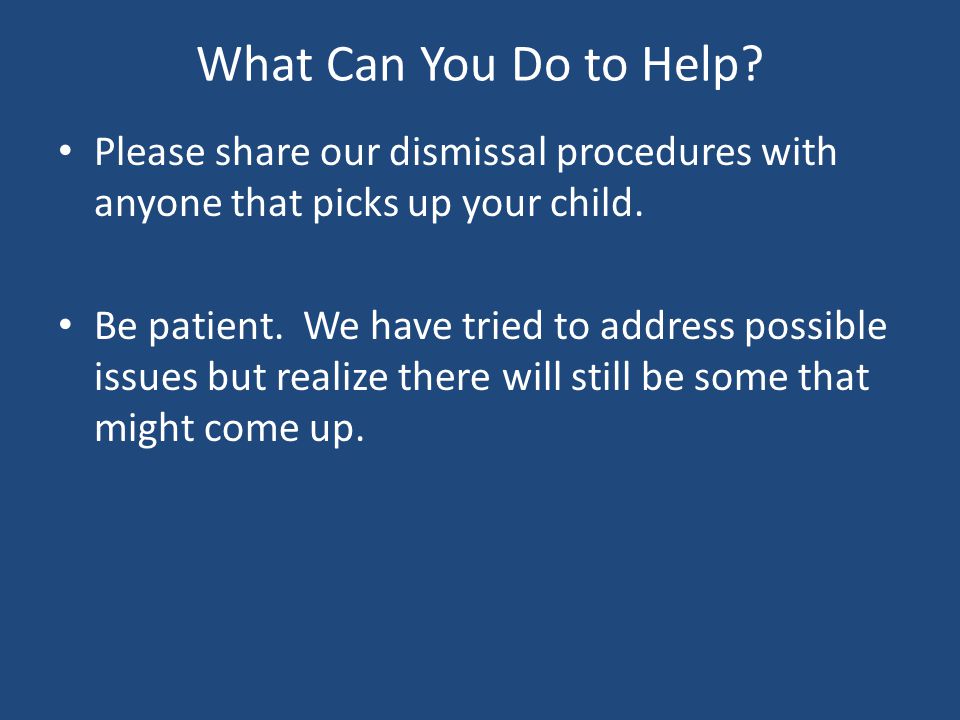 What Can You Do to Help?

• Please share our dismissal procedures with anyone that picks up your child.

• Be patient.  We have tried to address possible issues but realize there will still be some that might come up.